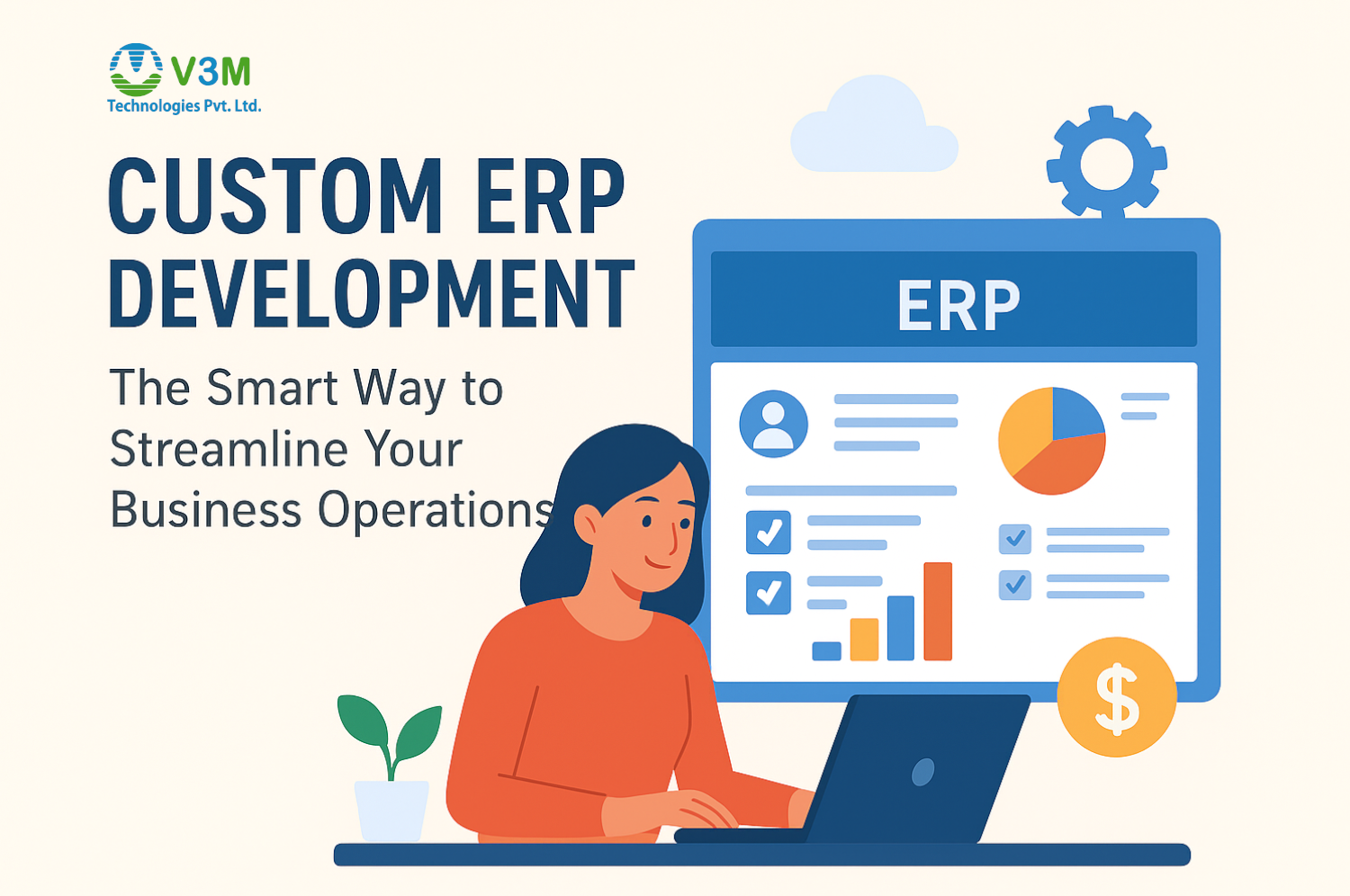 V3M
Technologies Pvt. Ltd.

CUSTOM ERP DEVELOPMENT

The Smart Way to Streamline Your Business Operations

ERP

$